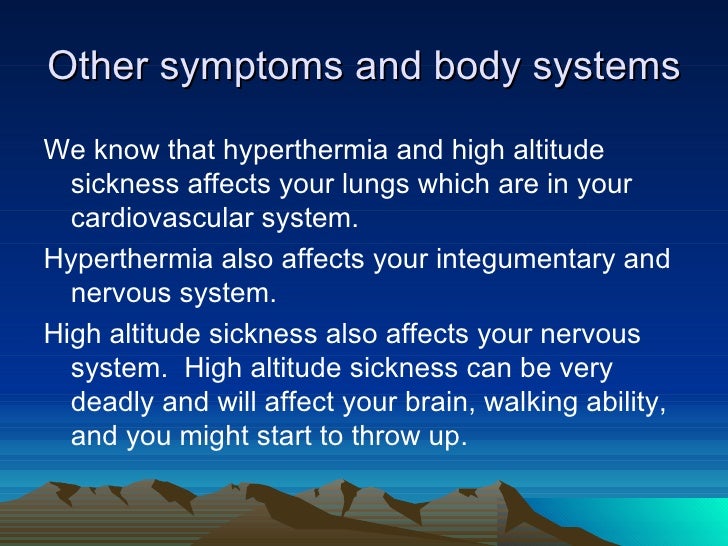 Other symptoms and body systems

We know that hyperthermia and high altitude sickness affects your lungs which are in your cardiovascular system.

Hyperthermia also affects your integumentary and nervous system.

High altitude sickness also affects your nervous system.  High altitude sickness can be very deadly and will affect your brain, walking ability, and you might start to throw up.